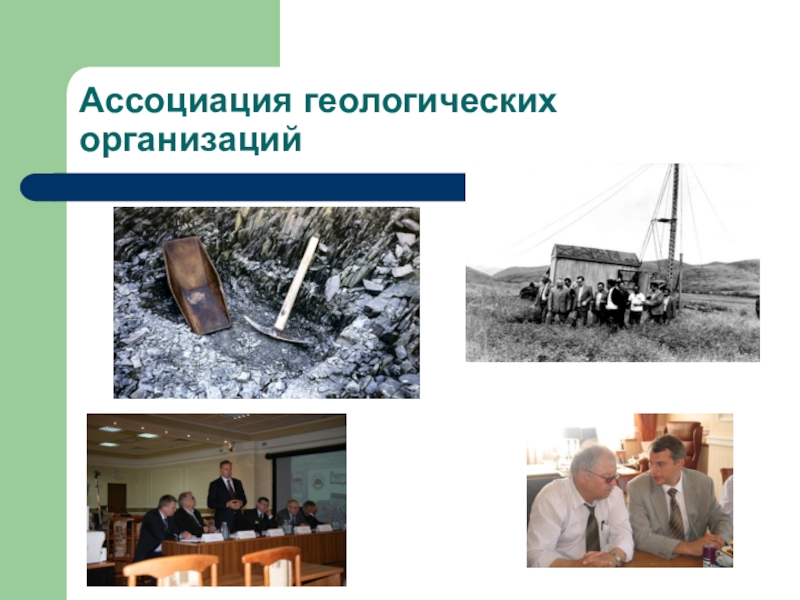 Ассоциация геологических организаций